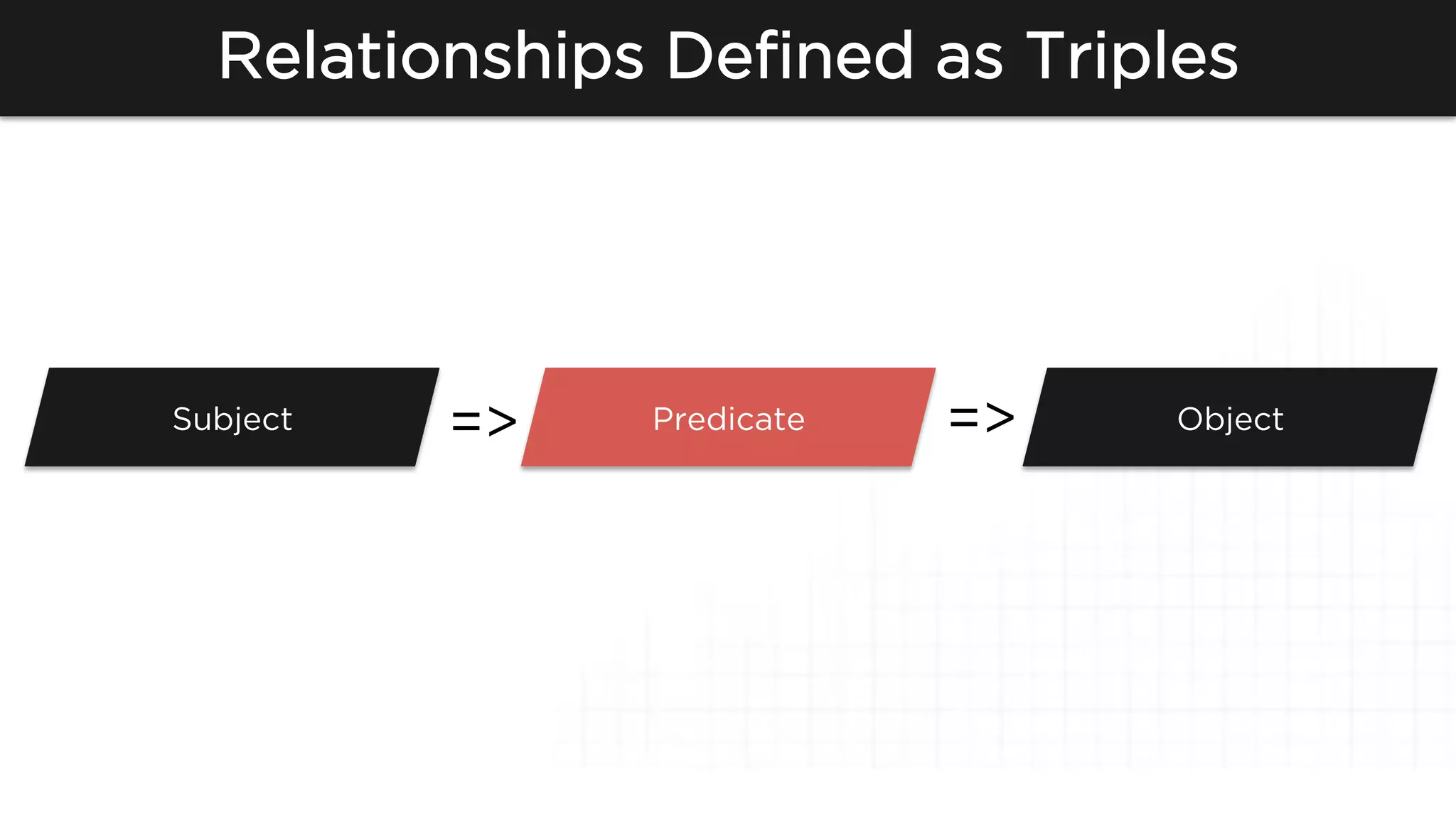 Relationships Defined as Triples

Subject => Predicate => Object